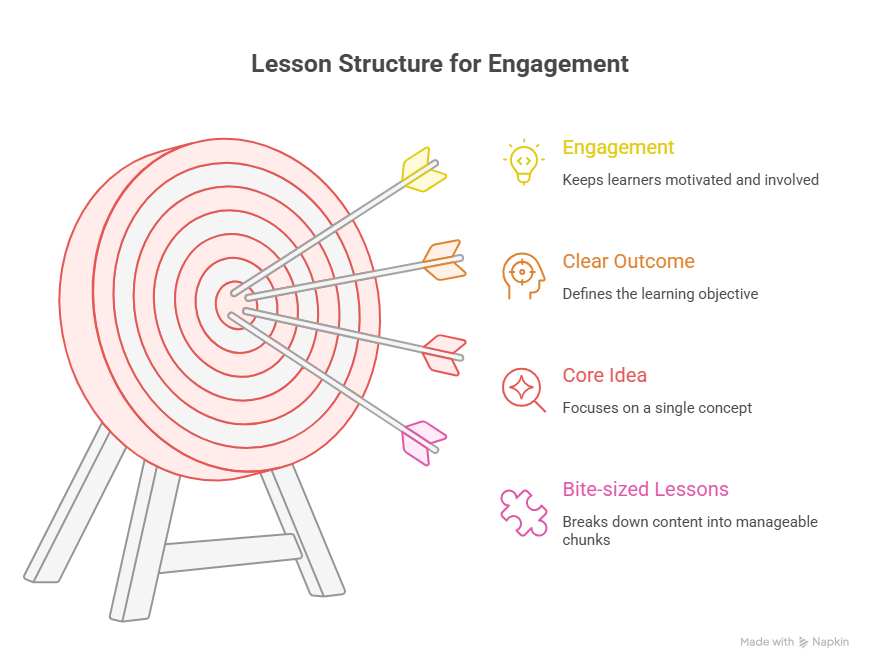 Lesson Structure for Engagement

Engagement

Keeps learners motivated and involved

Clear Outcome

Defines the learning objective

Core Idea

Focuses on a single concept

Bite-sized Lessons

Breaks down content into manageable chunks

Made with Napkin